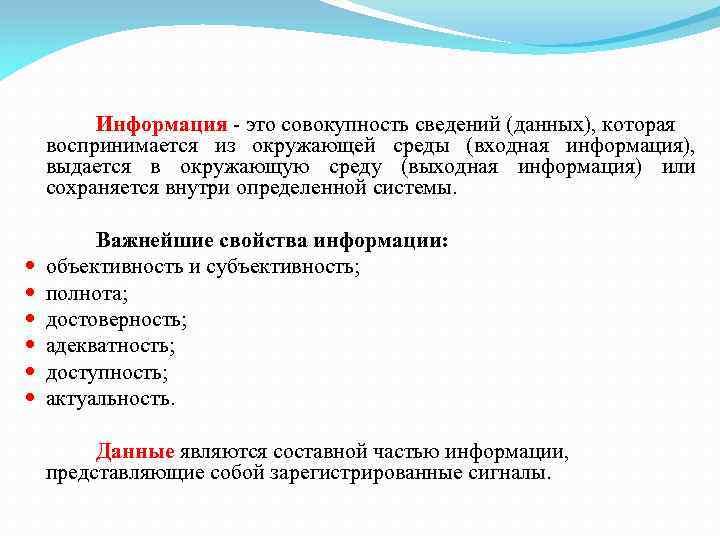 Информация - это совокупность сведений (данных), которая воспринимается из окружающей среды (входная информация), выдается в окружающую среду (выходная информация) или сохраняется внутри определенной системы.

Важнейшие свойства информации:
- объективность и субъективность;
- полнота;
- достоверность;
- адекватность;
- доступность;
- актуальность.

Данные являются составной частью информации, представляющие собой зарегистрированные сигналы.